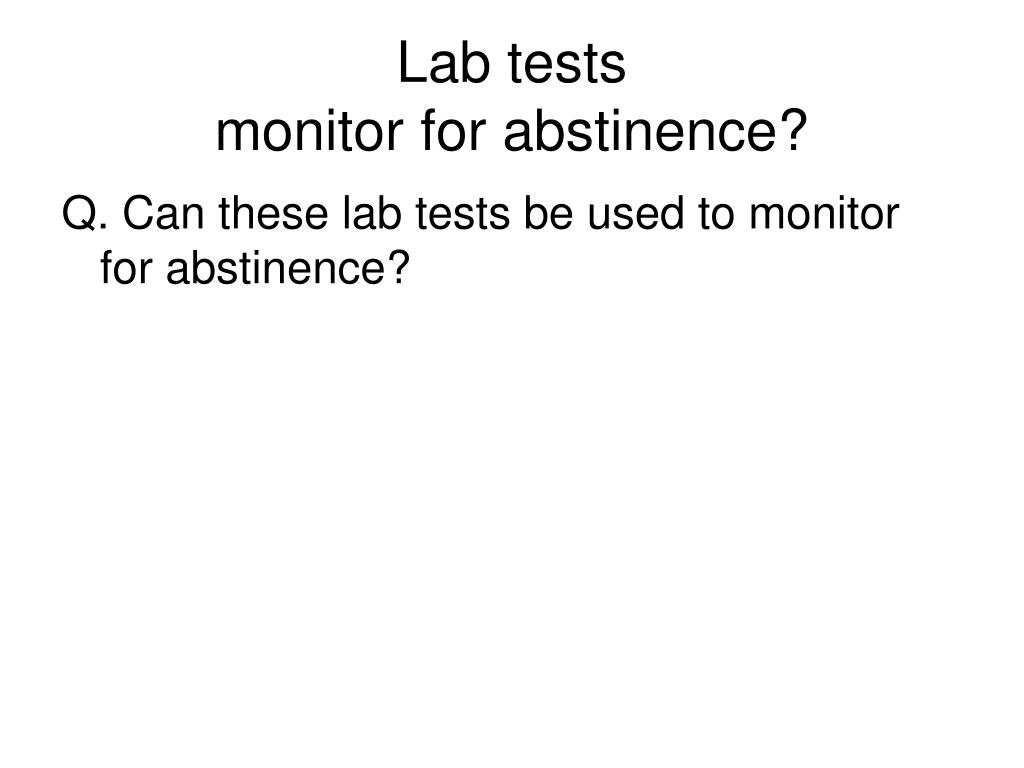 Lab tests
monitor for abstinence?

Q. Can these lab tests be used to monitor for abstinence?